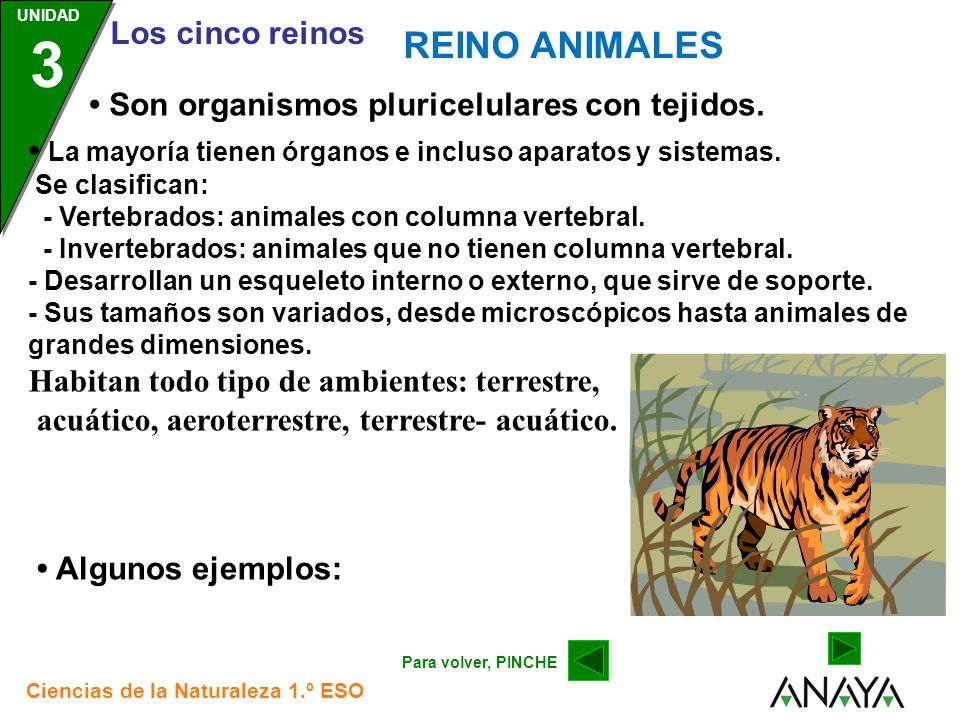 UNIDAD
3
Los cinco reinos
REINO ANIMALES

• Son organismos pluricelulares con tejidos.

• La mayoría tienen órganos e incluso aparatos y sistemas.
Se clasifican:
- Vertebrados: animales con columna vertebral.
- Invertebrados: animales que no tienen columna vertebral.
- Desarrollan un esqueleto interno o externo, que sirve de soporte.
- Sus tamaños son variados, desde microscópicos hasta animales de grandes dimensiones.

Habitan todo tipo de ambientes: terrestre, acuático, aeroterrestre, terrestre- acuático.

• Algunos ejemplos:

Para volver, PINCHE

Ciencias de la Naturaleza 1.º ESO

ANAYA